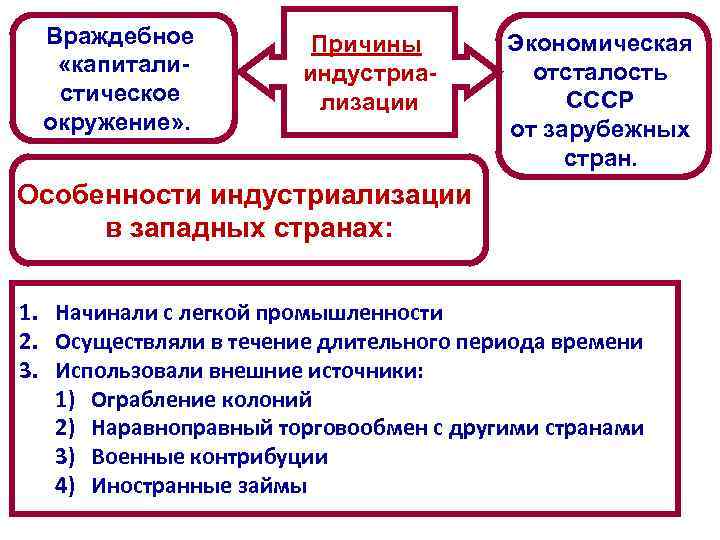 Враждебное «капиталистическое окружение».

Причины индустриализации

Экономическая отсталость СССР от зарубежных стран.

Особенности индустриализации в западных странах:

1. Начинали с легкой промышленности
2. Осуществляли в течение длительного периода времени
3. Использовали внешние источники:
   1) Ограбление колоний
   2) Наравноправный торговообмен с другими странами
   3) Военные контрибуции
   4) Иностранные займы